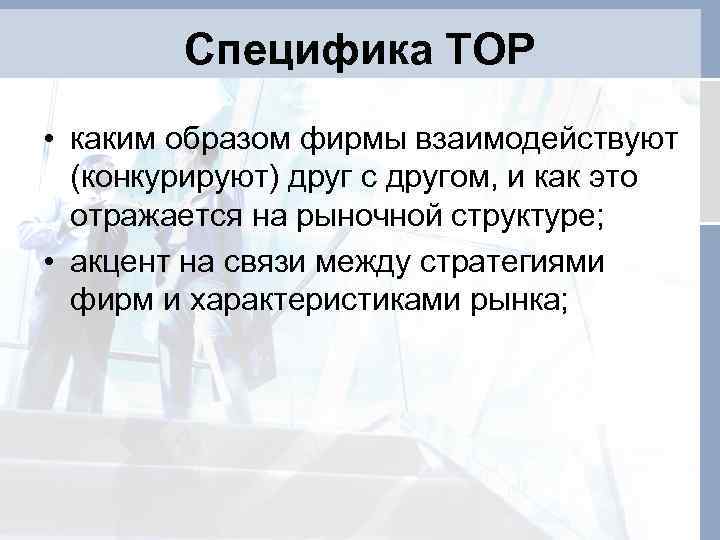 Специфика ТОР

• каким образом фирмы взаимодействуют (конкурируют) друг с другом, и как это отражается на рыночной структуре;
• акцент на связи между стратегиями фирм и характеристиками рынка;